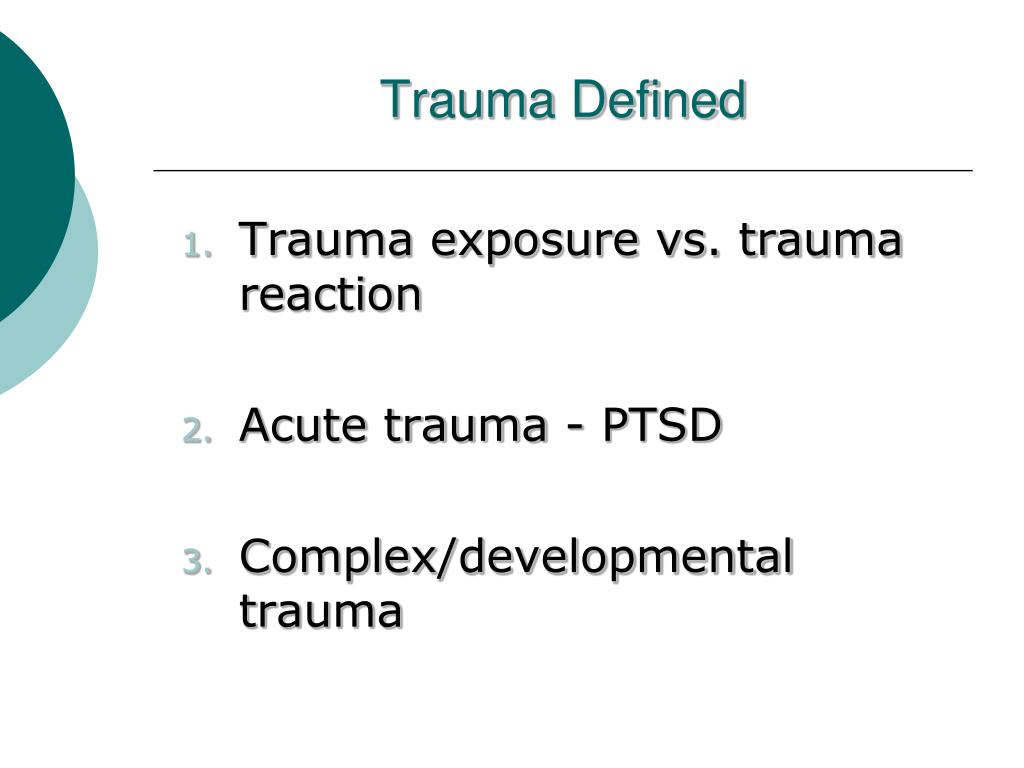 Trauma Defined

1. Trauma exposure vs. trauma reaction

2. Acute trauma - PTSD

3. Complex/developmental trauma